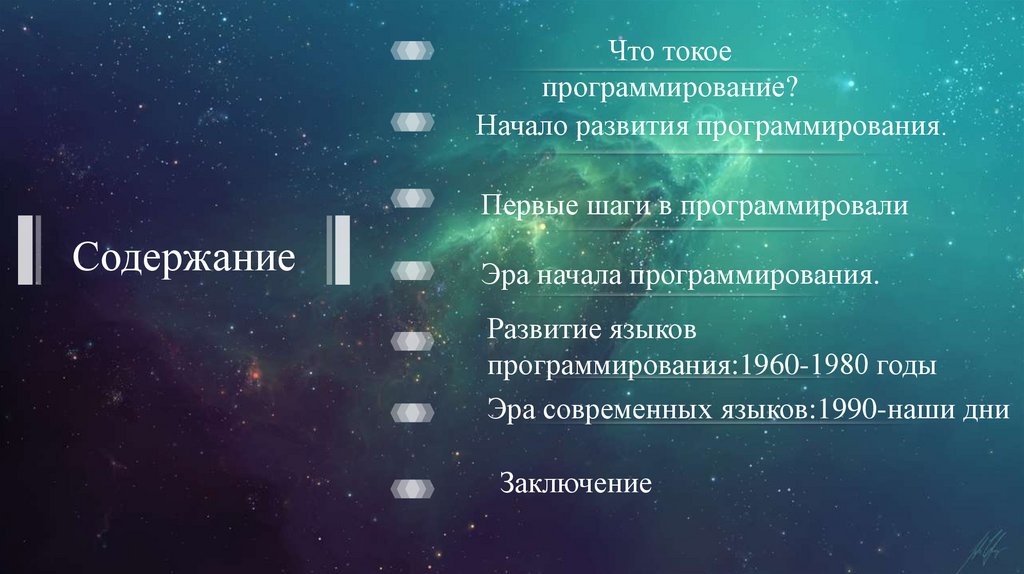 Содержание

Что токое программирование?

Начало развития программирования.

Первые шаги в программировали

Эра начала программирования.

Развитие языков программирования:1960-1980 годы

Эра современных языков:1990-наши дни

Заключение